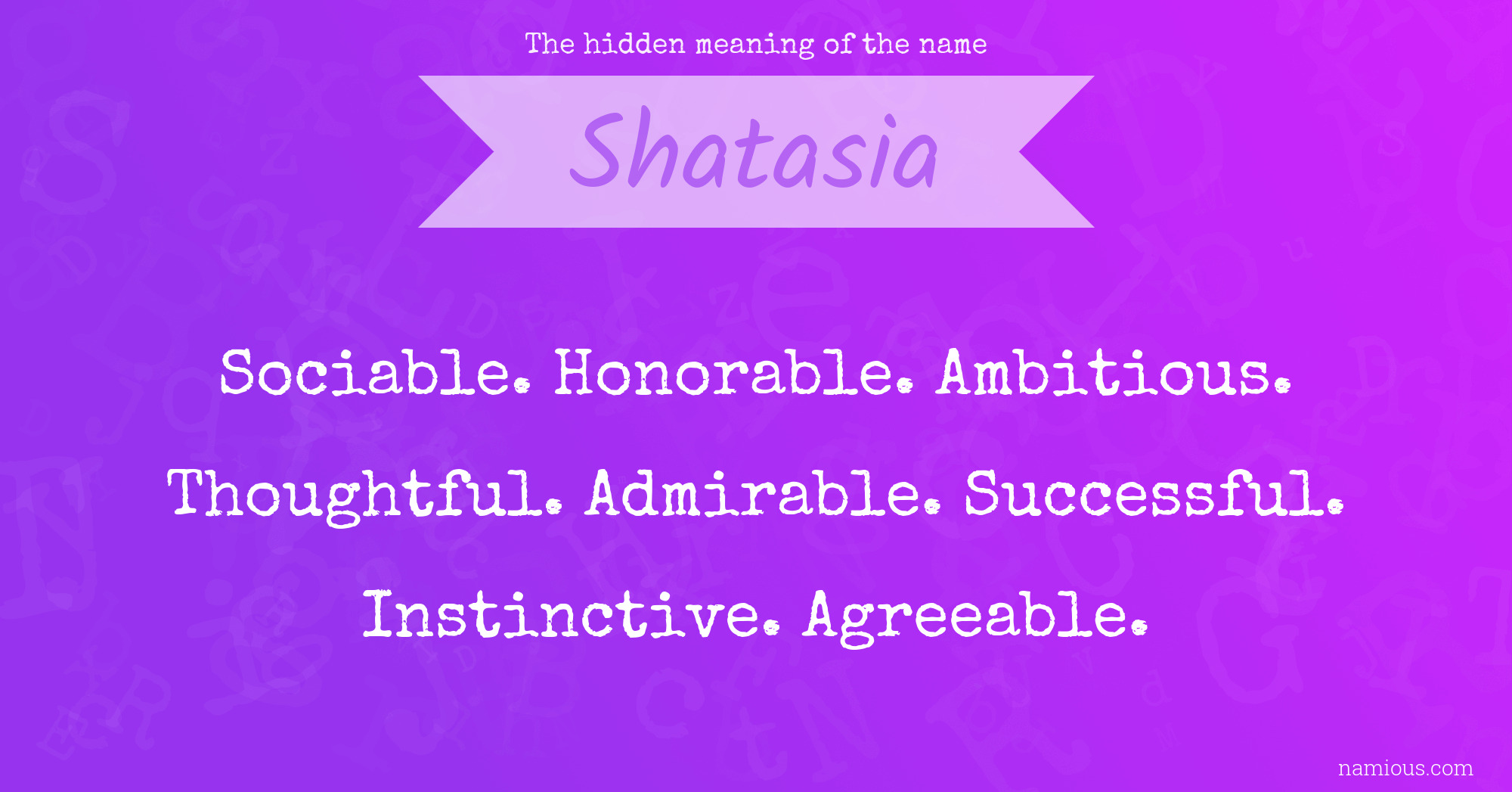 The hidden meaning of the name

Shatasia

Sociable. Honorable. Ambitious. Thoughtful. Admirable. Successful. Instinctive. Agreeable.

namious.com